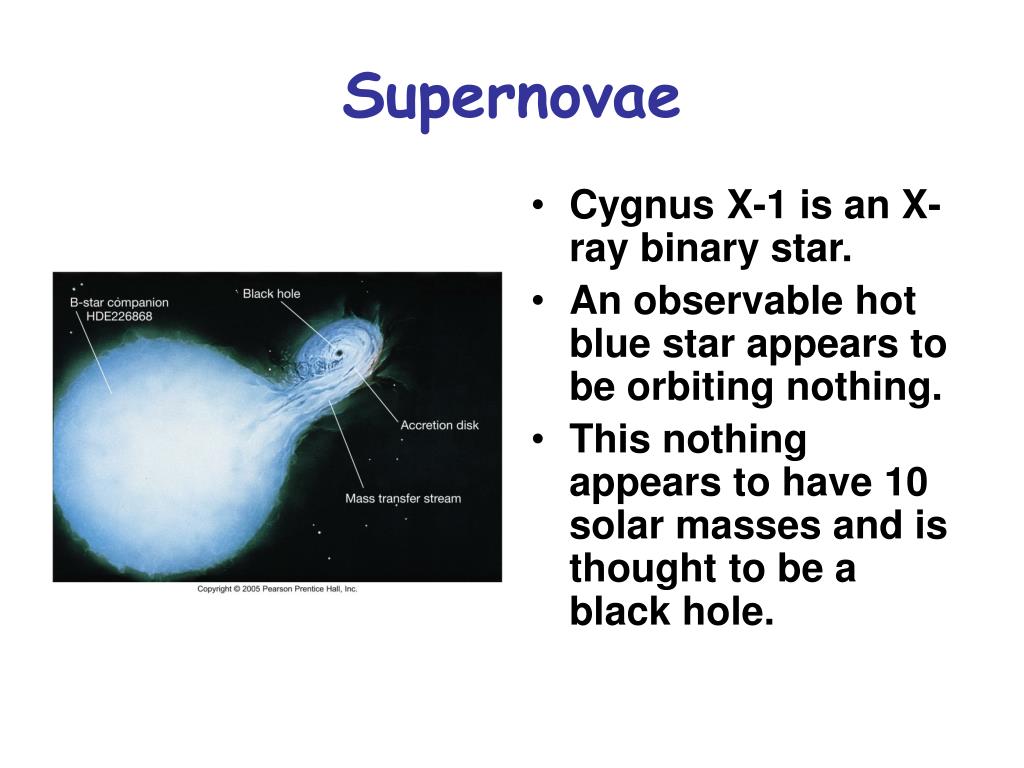 Supernovae

B-star companion
HDE226868

Black hole

Accretion disk

Mass transfer stream

Copyright © 2005 Pearson Prentice Hall, Inc.

• Cygnus X-1 is an X-ray binary star.
• An observable hot blue star appears to be orbiting nothing.
• This nothing appears to have 10 solar masses and is thought to be a black hole.